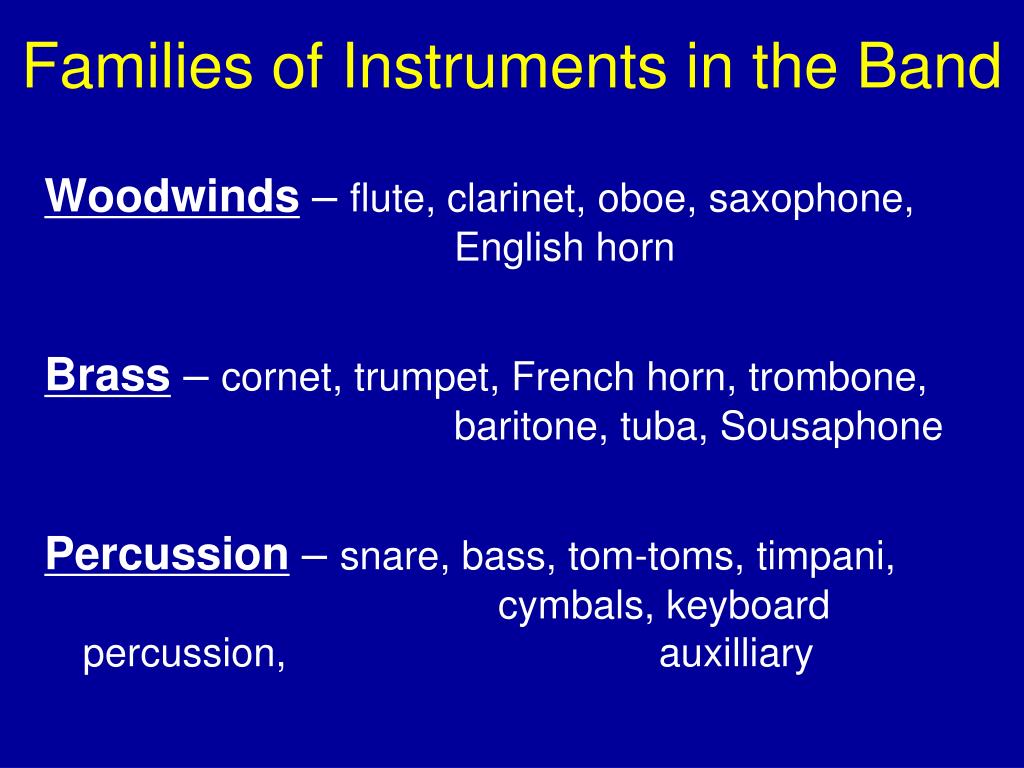 Families of Instruments in the Band

Woodwinds – flute, clarinet, oboe, saxophone, English horn

Brass – cornet, trumpet, French horn, trombone, baritone, tuba, Sousaphone

Percussion – snare, bass, tom-toms, timpani, cymbals, keyboard percussion, auxilliary